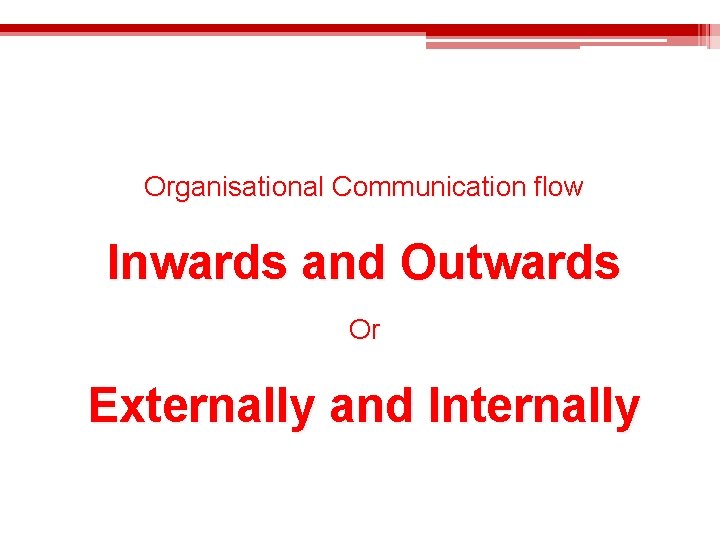 Organisational Communication flow

Inwards and Outwards

Or

Externally and Internally